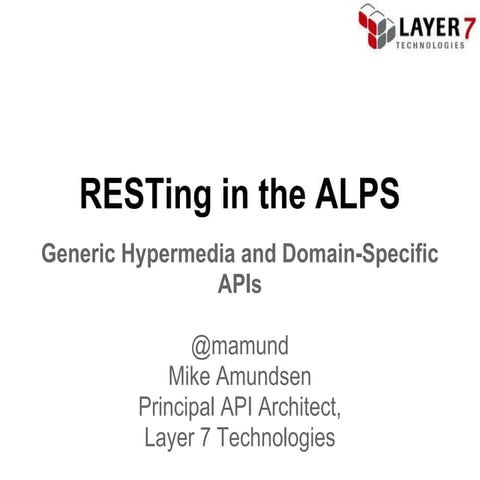 LAYER 7
TECHNOLOGIES

RESTing in the ALPS

Generic Hypermedia and Domain-Specific APIs

@mamund
Mike Amundsen
Principal API Architect,
Layer 7 Technologies